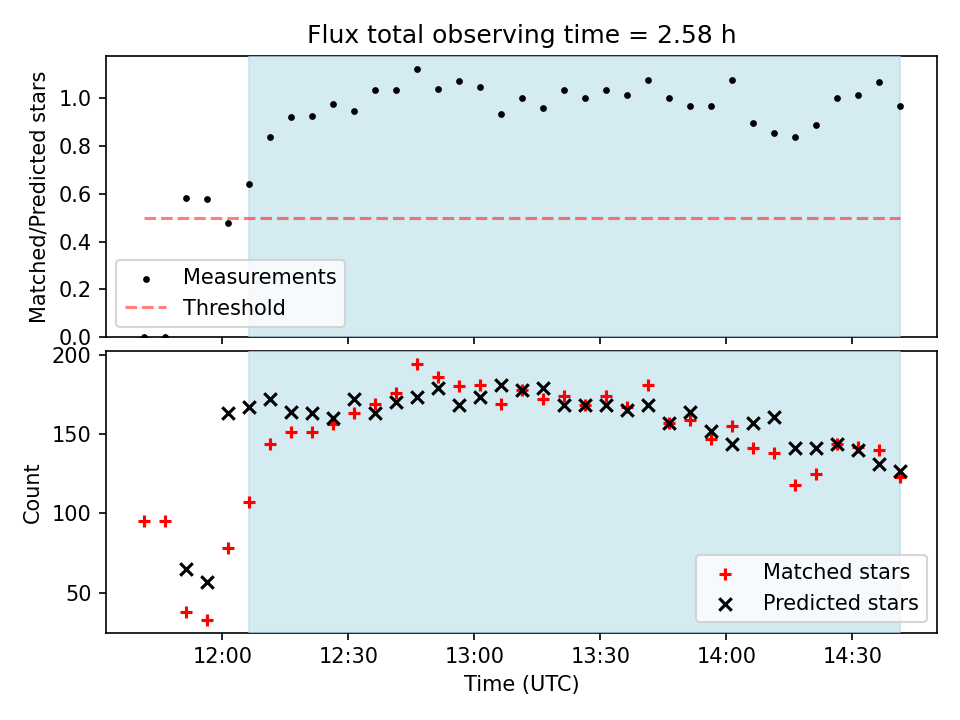 Flux total observing time = 2.58 h

Matched/Predicted stars
1.0
0.8
0.6
0.4
0.2
0.0

Measurements
Threshold

Count
200
150
100
50

Matched stars
Predicted stars

12:00
12:30
13:00
13:30
14:00
14:30
Time (UTC)